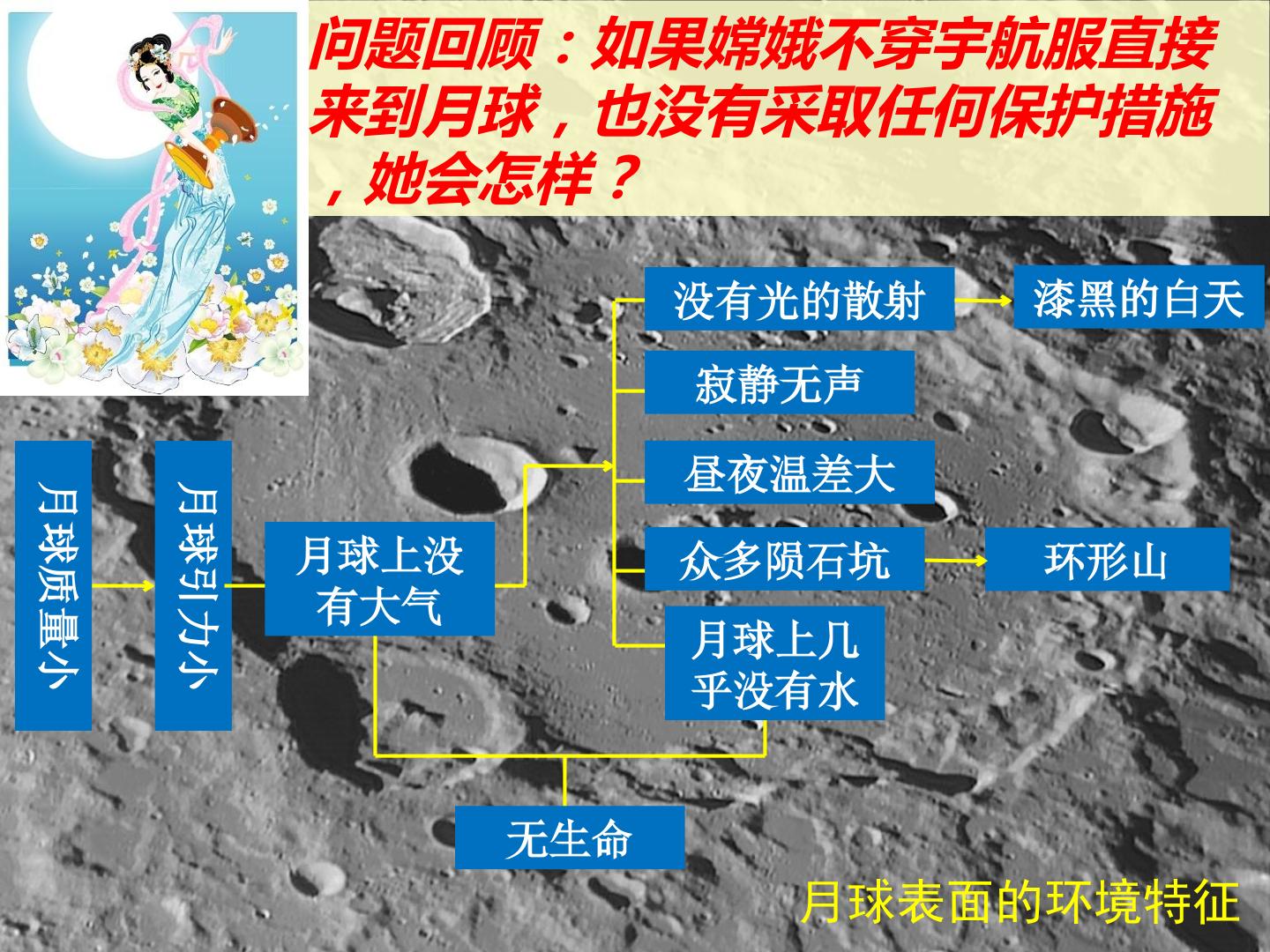 问题回顾：如果嫦娥不穿宇航服直接来到月球，也没有采取任何保护措施，她会怎样？

月球质量小

月球引力小

月球上没有大气

没有光的散射

漆黑的白天

寂静无声

昼夜温差大

众多陨石坑

环形山

月球上几乎没有水

无生命

月球表面的环境特征